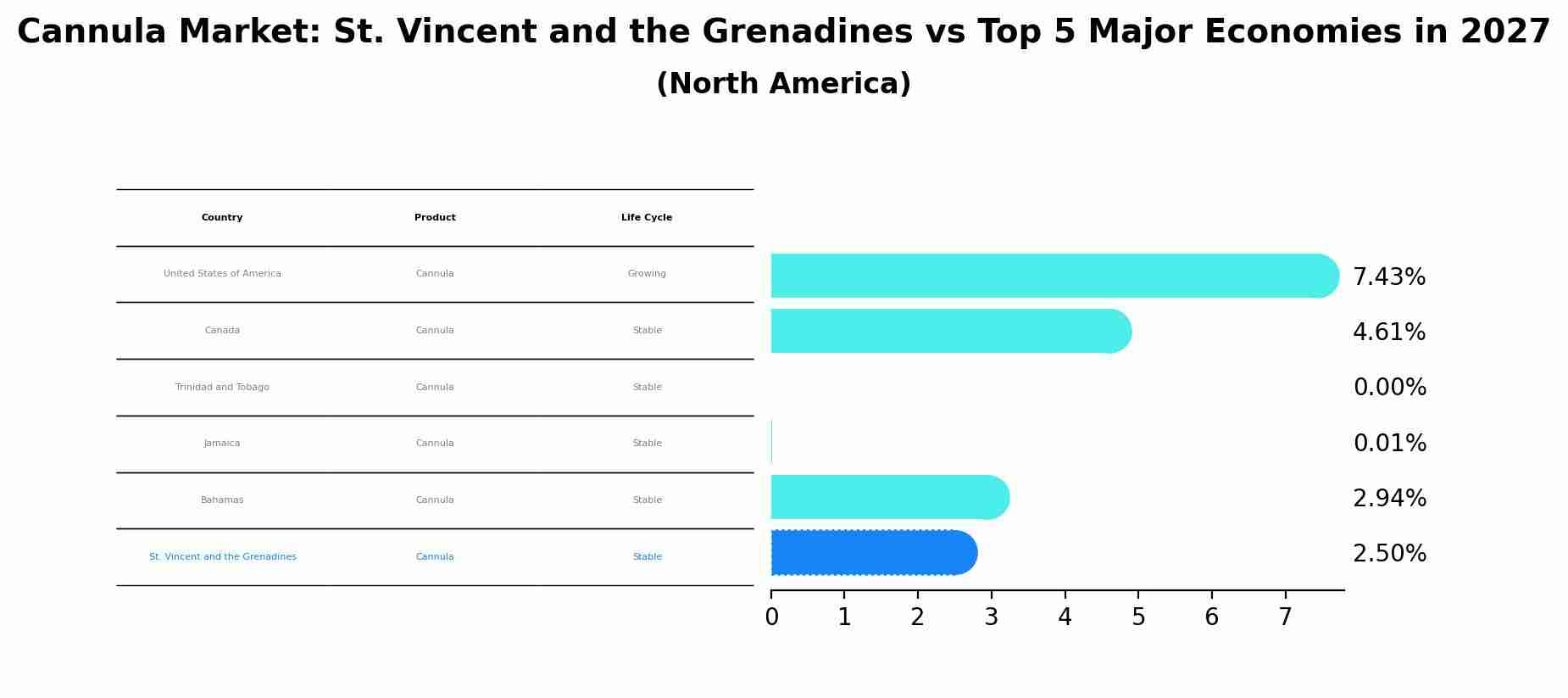 Cannula Market: St. Vincent and the Grenadines vs Top 5 Major Economies in 2027
(North America)

| Country | Product | Life Cycle |
|---|---|---|
| United States of America | Cannula | Growing |
| Canada | Cannula | Stable |
| Trinidad and Tobago | Cannula | Stable |
| Jamaica | Cannula | Stable |
| Bahamas | Cannula | Stable |
| St. Vincent and the Grenadines | Cannula | Stable |

7.43%
4.61%
0.00%
0.01%
2.94%
2.50%

0 1 2 3 4 5 6 7